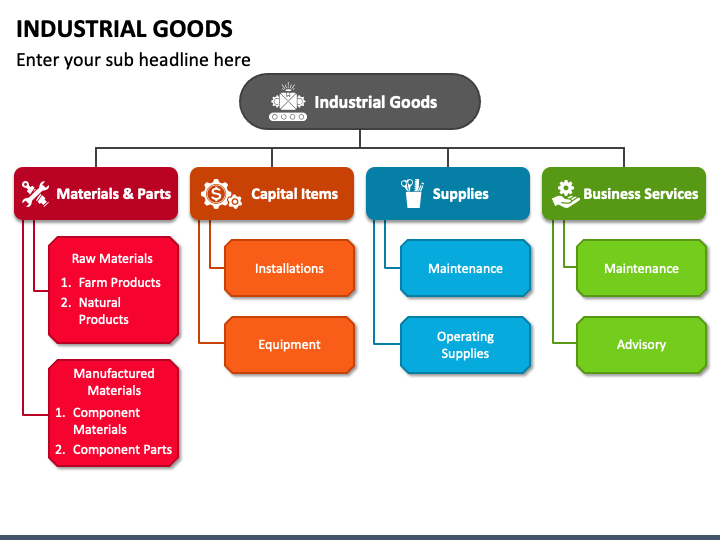 INDUSTRIAL GOODS

Enter your sub headline here

Industrial Goods

Materials & Parts

Raw Materials
1. Farm Products
2. Natural Products

Manufactured Materials
1. Component Materials
2. Component Parts

Capital Items

Installations

Equipment

Supplies

Maintenance

Operating Supplies

Business Services

Maintenance

Advisory